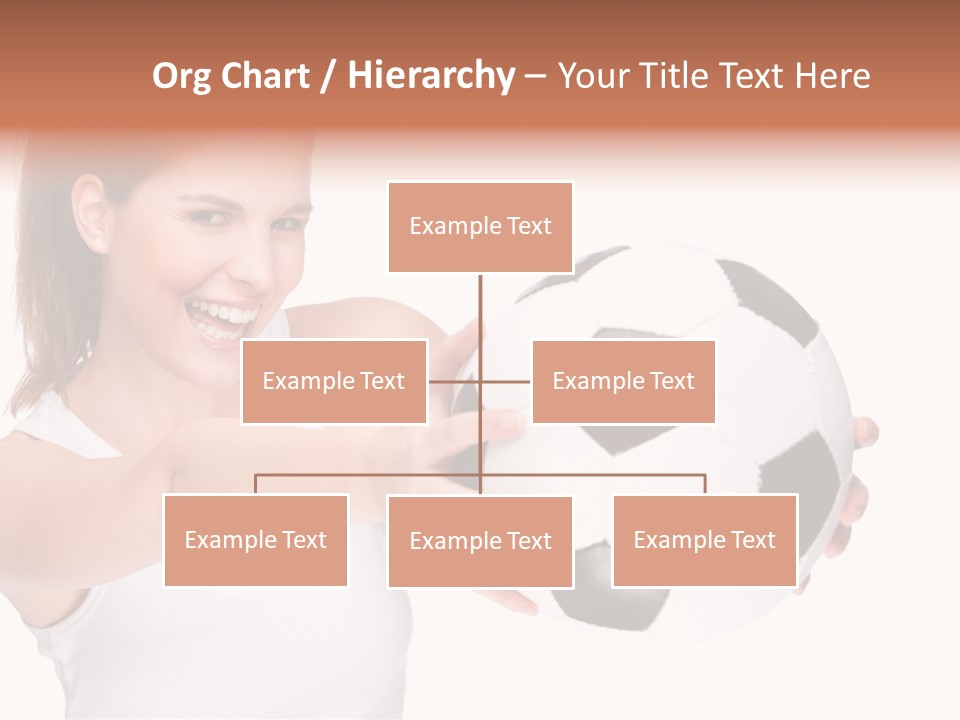 Org Chart / Hierarchy – Your Title Text Here

Example Text

Example Text

Example Text

Example Text

Example Text

Example Text